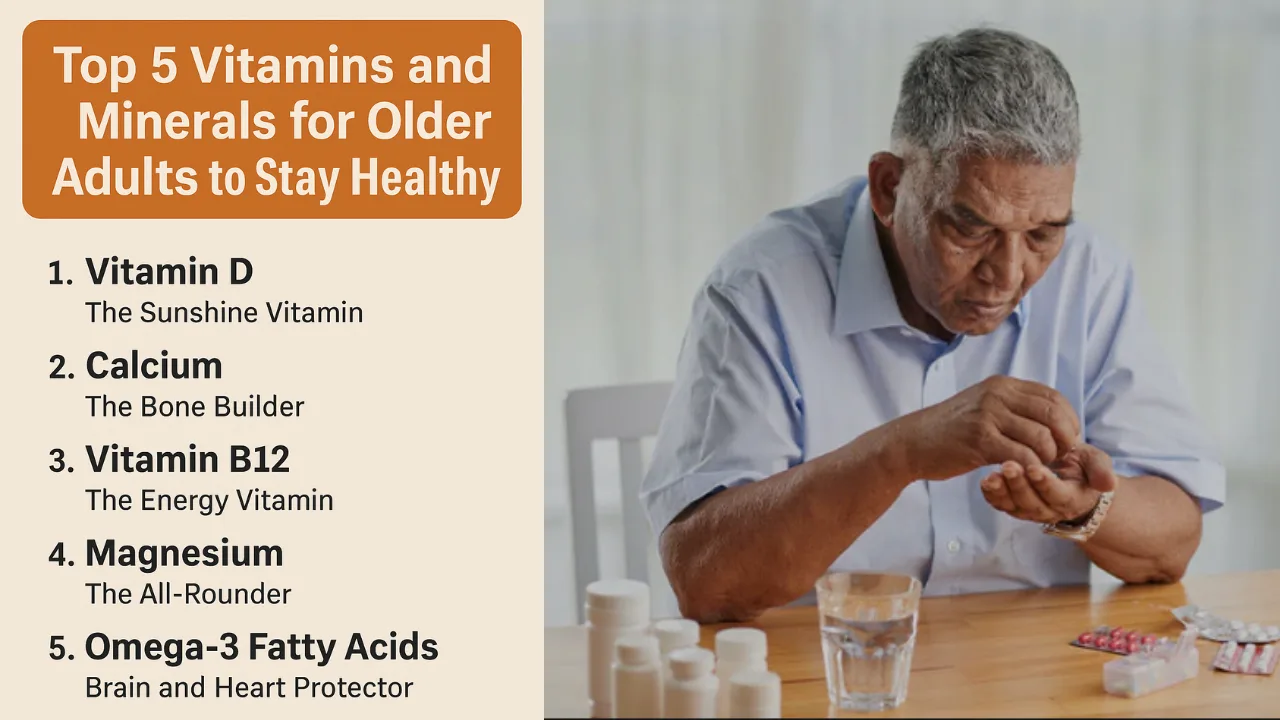 Top 5 Vitamins and Minerals for Older Adults to Stay Healthy

1. Vitamin D
The Sunshine Vitamin

2. Calcium
The Bone Builder

3. Vitamin B12
The Energy Vitamin

4. Magnesium
The All-Rounder

5. Omega-3 Fatty Acids
Brain and Heart Protector